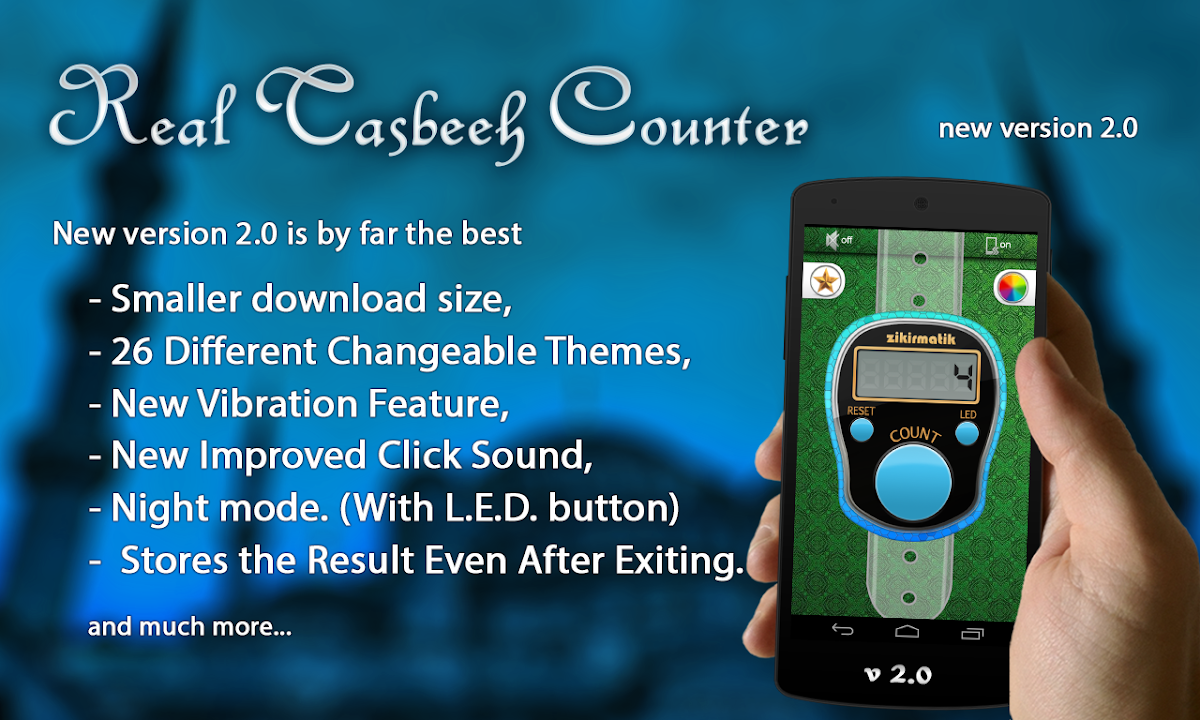 Real Tasbeeh Counter

new version 2.0

New version 2.0 is by far the best

- Smaller download size,
- 26 Different Changeable Themes,
- New Vibration Feature,
- New Improved Click Sound,
- Night mode. (With L.E.D. button)
- Stores the Result Even After Exiting.

and much more...

off

on

zikirmatik

4

RESET

LED

COUNT

v 2.0